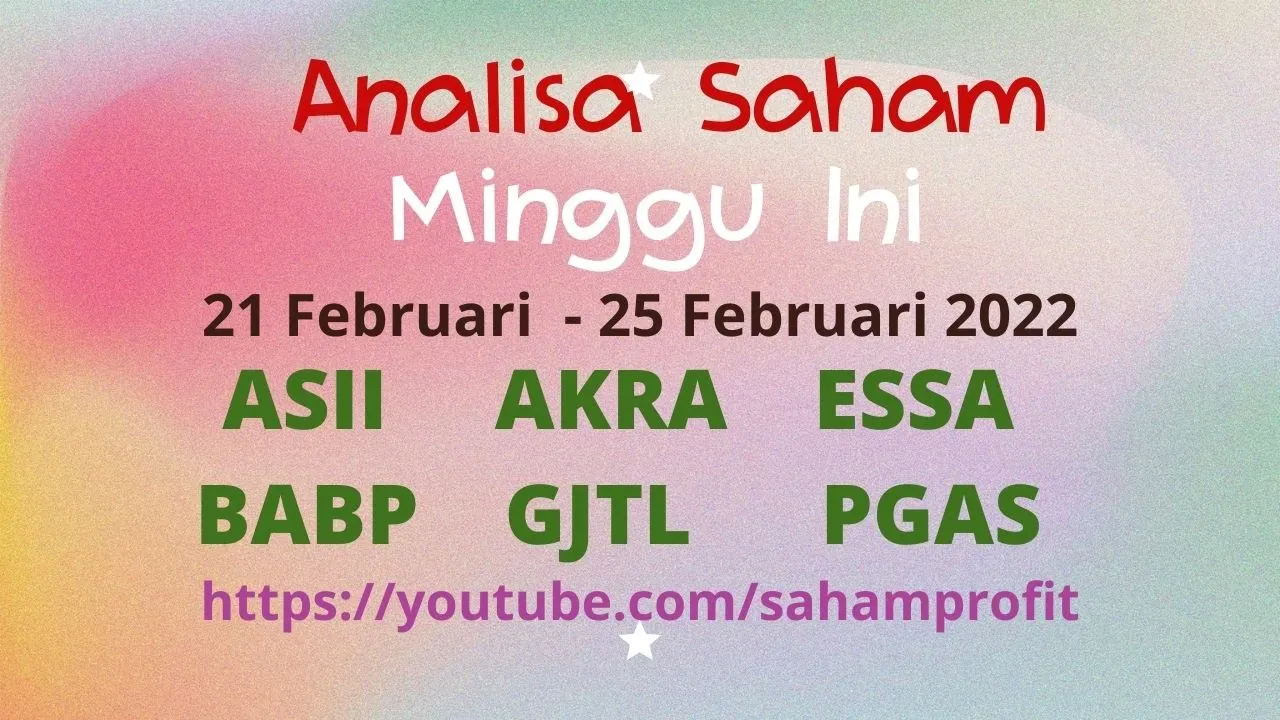 Analisa Saham
Minggu Ini
21 Februari - 25 Februari 2022

ASII AKRA ESSA
BABP GJTL PGAS

https://youtube.com/sahamprofit